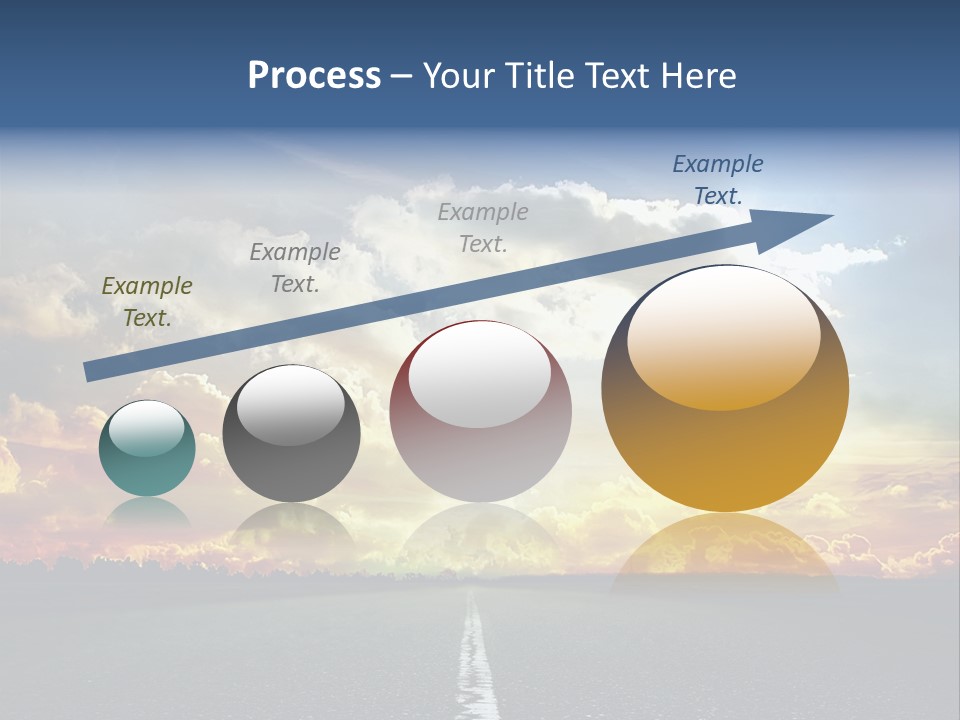 Process – Your Title Text Here

Example Text.

Example Text.

Example Text.

Example Text.